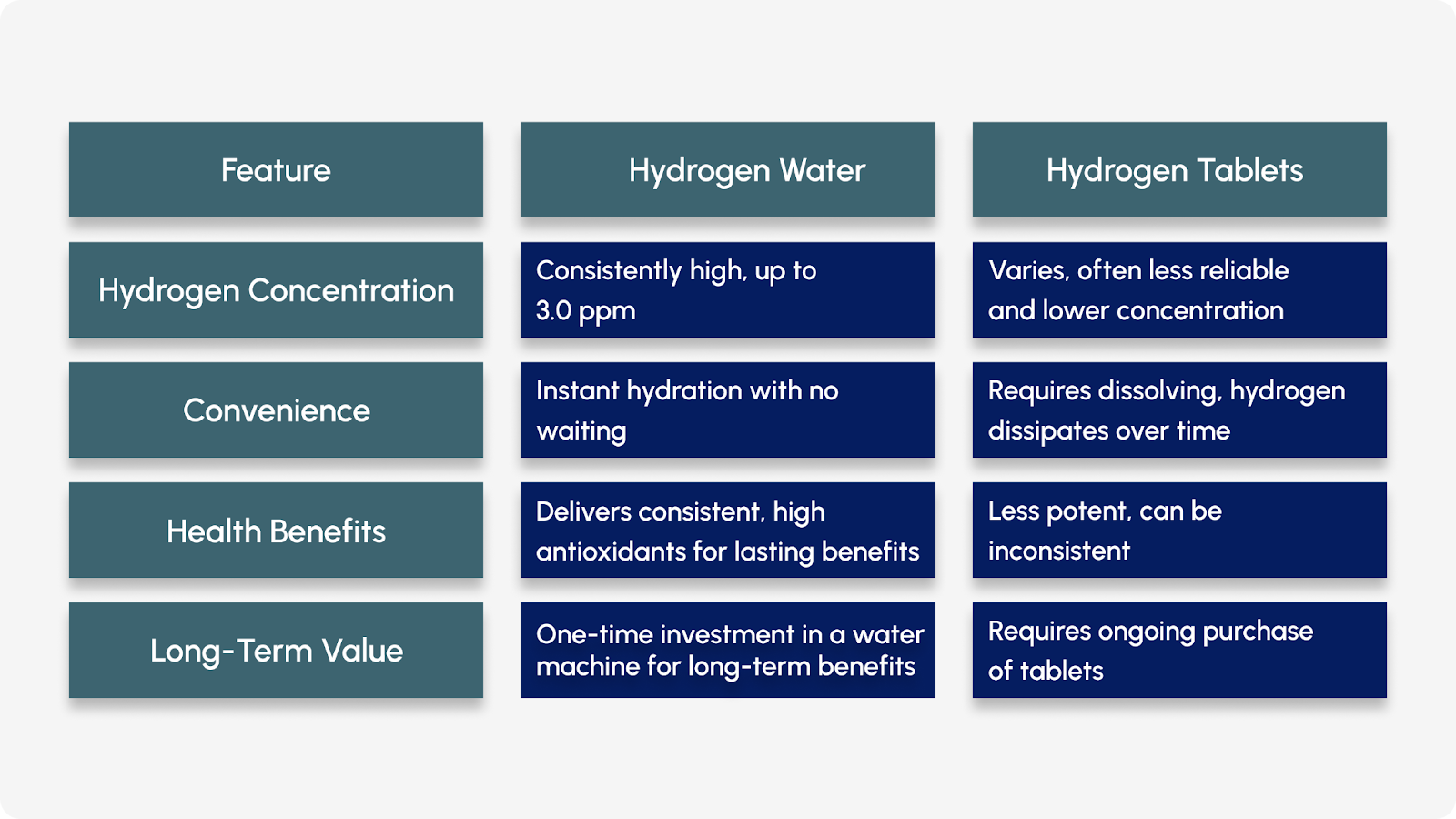 | Feature | Hydrogen Water | Hydrogen Tablets |
|---|---|---|
| Hydrogen Concentration | Consistently high, up to 3.0 ppm | Varies, often less reliable and lower concentration |
| Convenience | Instant hydration with no waiting | Requires dissolving, hydrogen dissipates over time |
| Health Benefits | Delivers consistent, high antioxidants for lasting benefits | Less potent, can be inconsistent |
| Long-Term Value | One-time investment in a water machine for long-term benefits | Requires ongoing purchase of tablets |